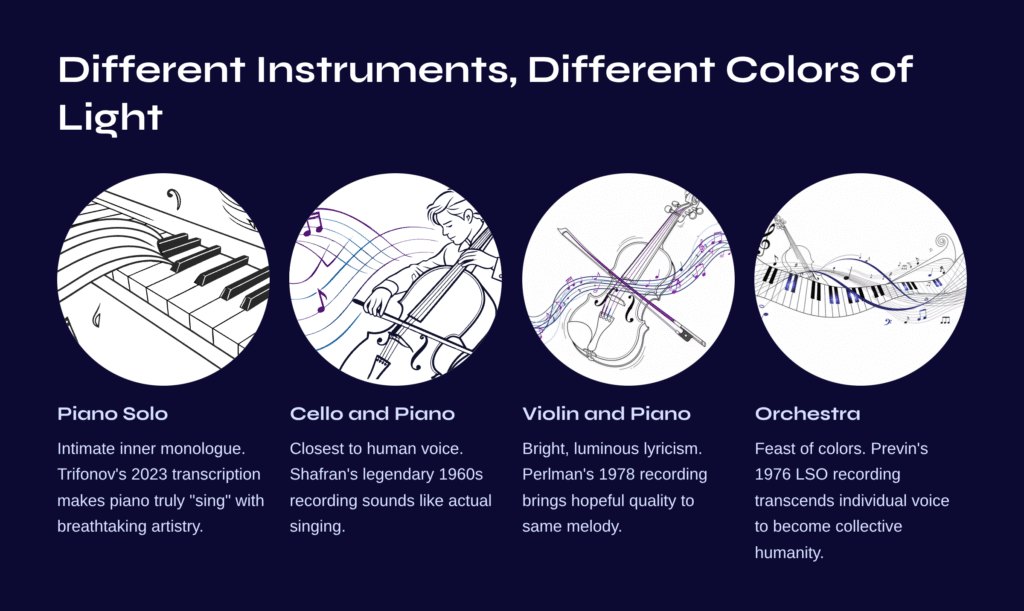 Different Instruments, Different Colors of Light

Piano Solo

Intimate inner monologue. Trifonov's 2023 transcription makes piano truly "sing" with breathtaking artistry.

Cello and Piano

Closest to human voice. Shafran's legendary 1960s recording sounds like actual singing.

Violin and Piano

Bright, luminous lyricism. Perlman's 1978 recording brings hopeful quality to same melody.

Orchestra

Feast of colors. Previn's 1976 LSO recording transcends individual voice to become collective humanity.